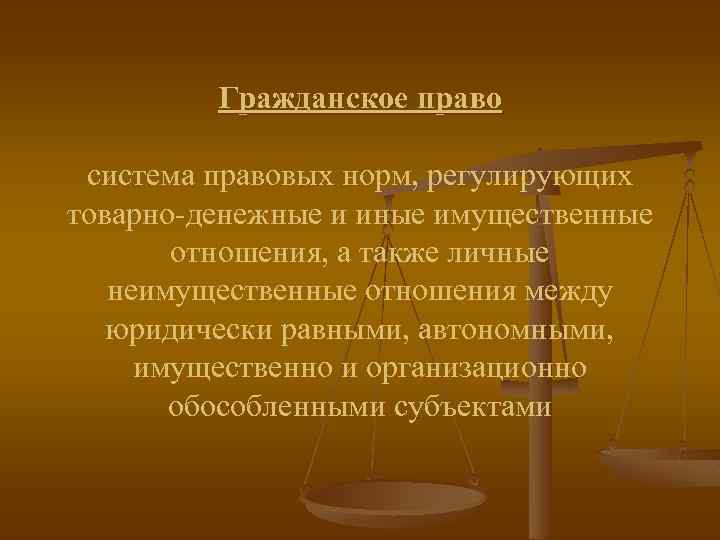 Гражданское право

система правовых норм, регулирующих товарно-денежные и иные имущественные отношения, а также личные неимущественные отношения между юридически равными, автономными, имущественно и организационно обособленными субъектами